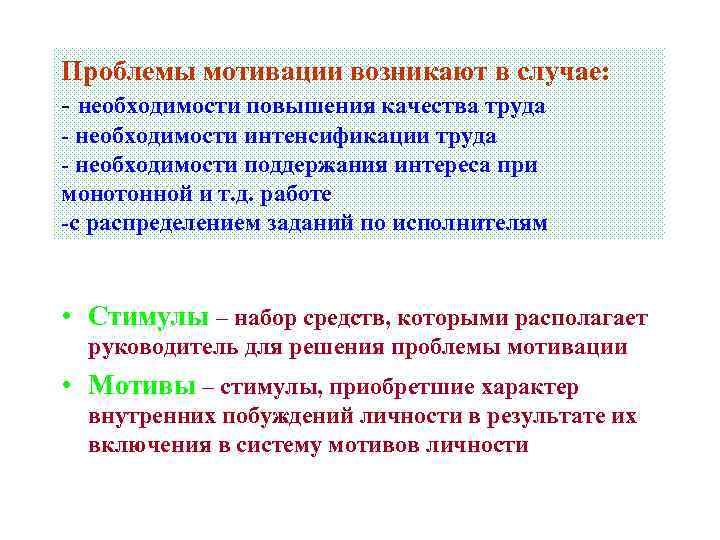 Проблемы мотивации возникают в случае:
- необходимости повышения качества труда
- необходимости интенсификации труда
- необходимости поддержания интереса при монотонной и т.д. работе
-с распределением заданий по исполнителям

• Стимулы – набор средств, которыми располагает руководитель для решения проблемы мотивации
• Мотивы – стимулы, приобретшие характер внутренних побуждений личности в результате их включения в систему мотивов личности